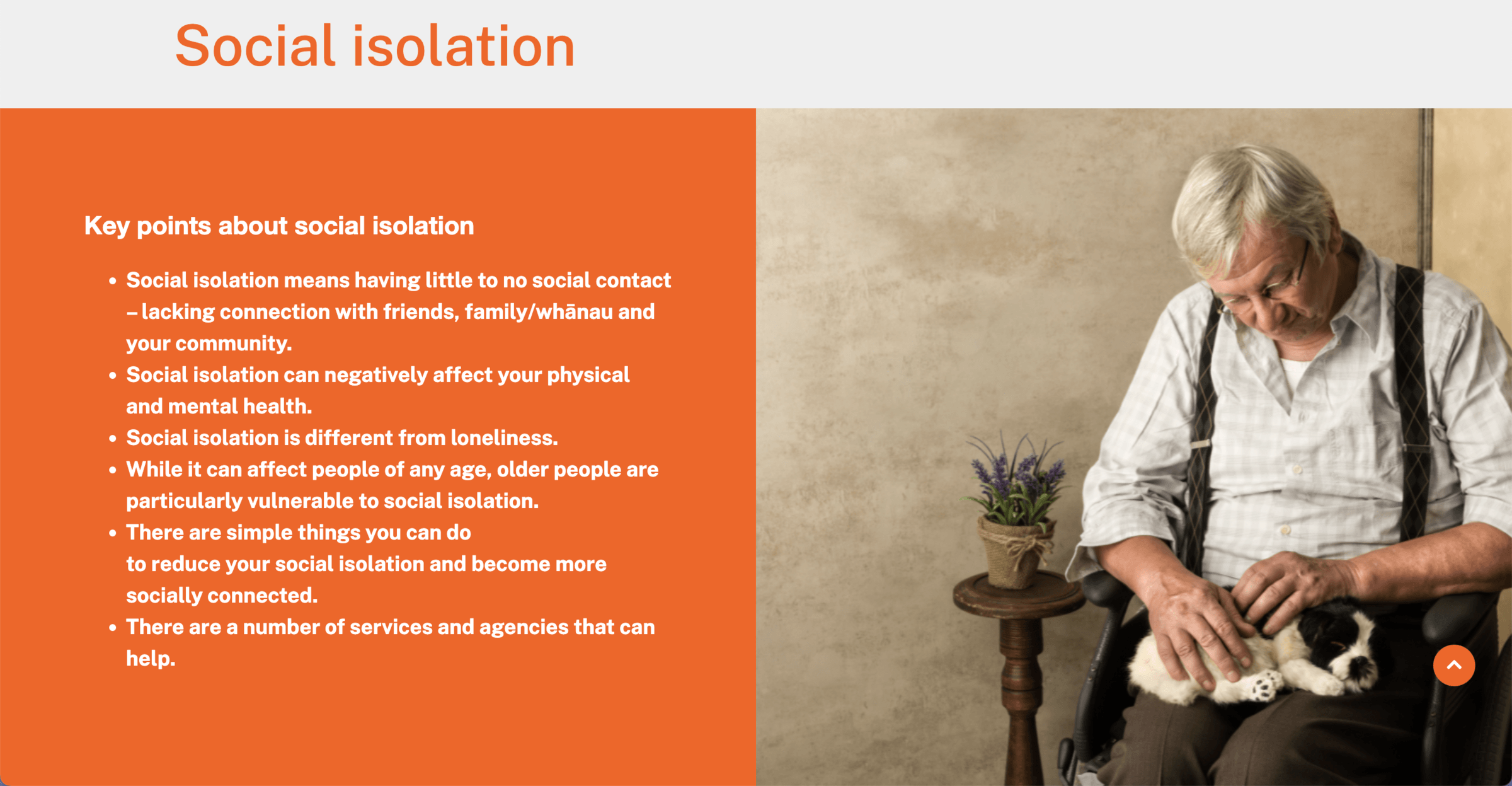 Social isolation

Key points about social isolation

- Social isolation means having little to no social contact – lacking connection with friends, family/whānau and your community.
- Social isolation can negatively affect your physical and mental health.
- Social isolation is different from loneliness.
- While it can affect people of any age, older people are particularly vulnerable to social isolation.
- There are simple things you can do to reduce your social isolation and become more socially connected.
- There are a number of services and agencies that can help.